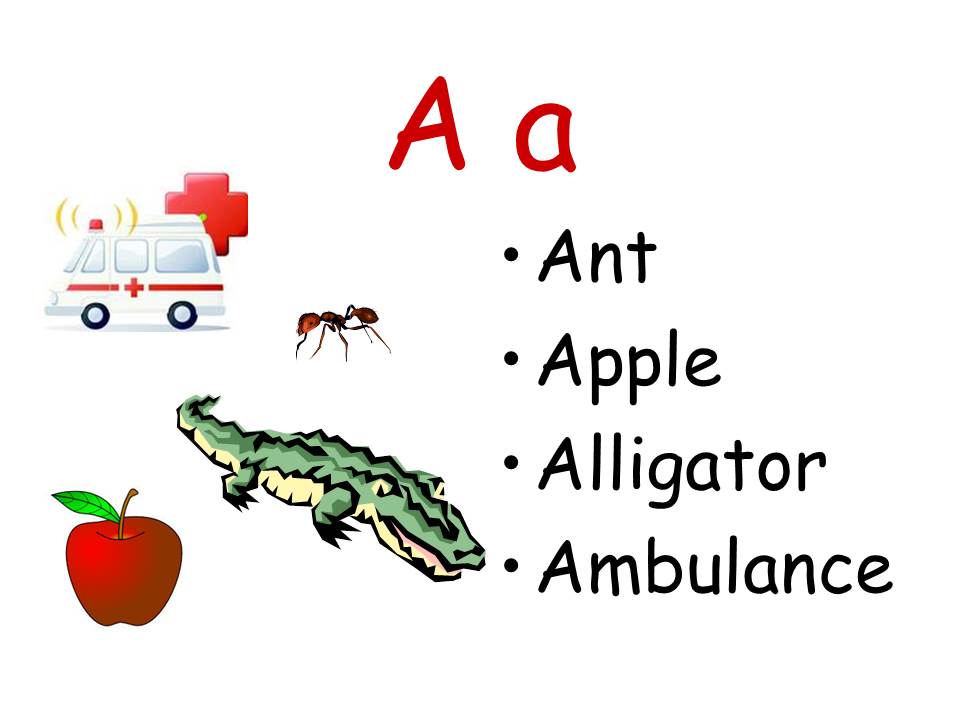 A a

• Ant
• Apple
• Alligator
• Ambulance